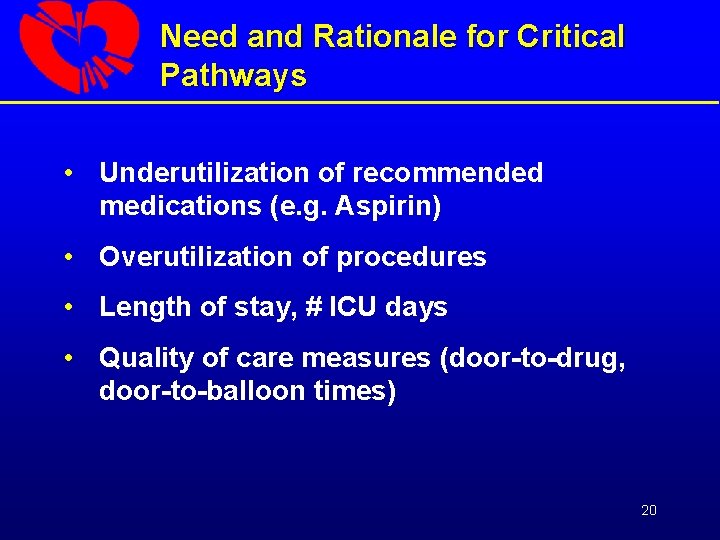 Need and Rationale for Critical Pathways

• Underutilization of recommended medications (e.g. Aspirin)

• Overutilization of procedures

• Length of stay, # ICU days

• Quality of care measures (door-to-drug, door-to-balloon times)

20